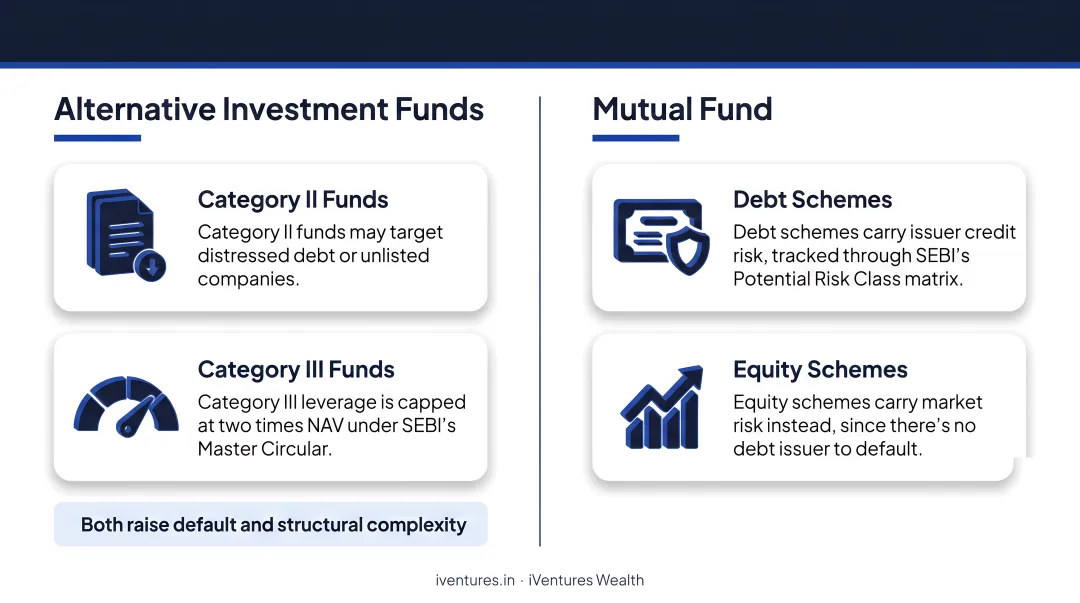 Alternative Investment Funds

Category II Funds
Category II funds may target distressed debt or unlisted companies.

Category III Funds
Category III leverage is capped at two times NAV under SEBI's Master Circular.

Both raise default and structural complexity

Mutual Fund

Debt Schemes
Debt schemes carry issuer credit risk, tracked through SEBI's Potential Risk Class matrix.

Equity Schemes
Equity schemes carry market risk instead, since there's no debt issuer to default.

iventures.in · iVentures Wealth